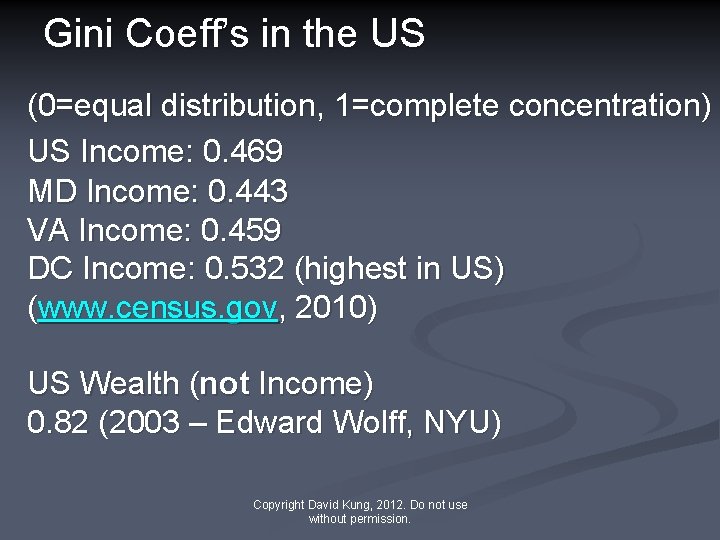 Gini Coeff's in the US

(0=equal distribution, 1=complete concentration)

US Income: 0.469
MD Income: 0.443
VA Income: 0.459
DC Income: 0.532 (highest in US)
(www.census.gov, 2010)

US Wealth (not Income)
0.82 (2003 – Edward Wolff, NYU)

Copyright David Kung, 2012. Do not use without permission.